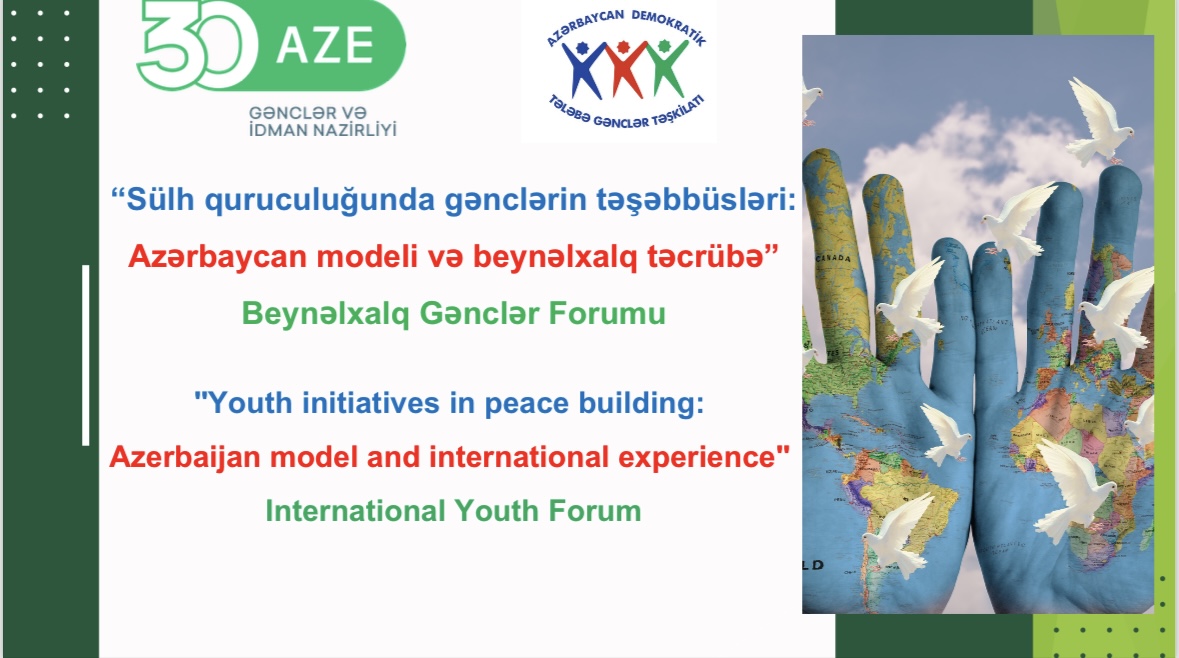 30 AZE
GƏNCLƏR VƏ İDMAN NAZİRLİYİ

AZƏRBAYCAN DEMOKRATİK
TƏLƏBƏ GƏNCLƏR TƏŞKİLATI

“Sülh quruculuğunda gənclərin təşəbbüsləri:
Azərbaycan modeli və beynəlxalq təcrübə”
Beynəlxalq Gənclər Forumu

"Youth initiatives in peace building:
Azerbaijan model and international experience"
International Youth Forum

CANADA
LD